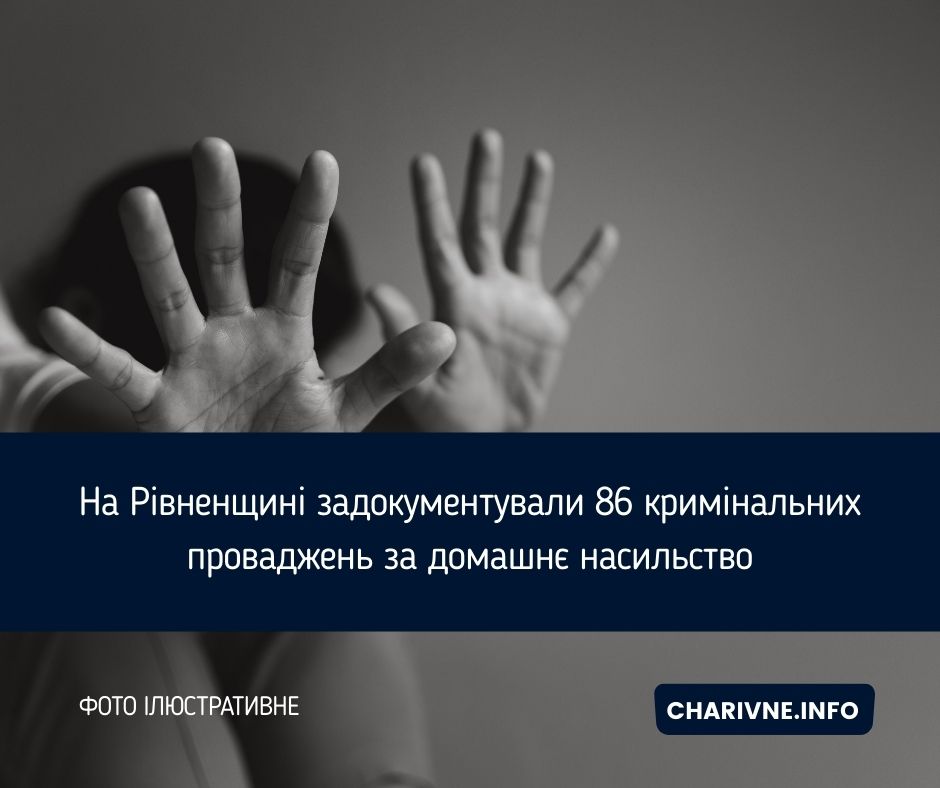 На Рівненщині задокументували 86 кримінальних проваджень за домашнє насильство

ФОТО ІЛЮСТРАТИВНЕ

CHARIVNE.INFO